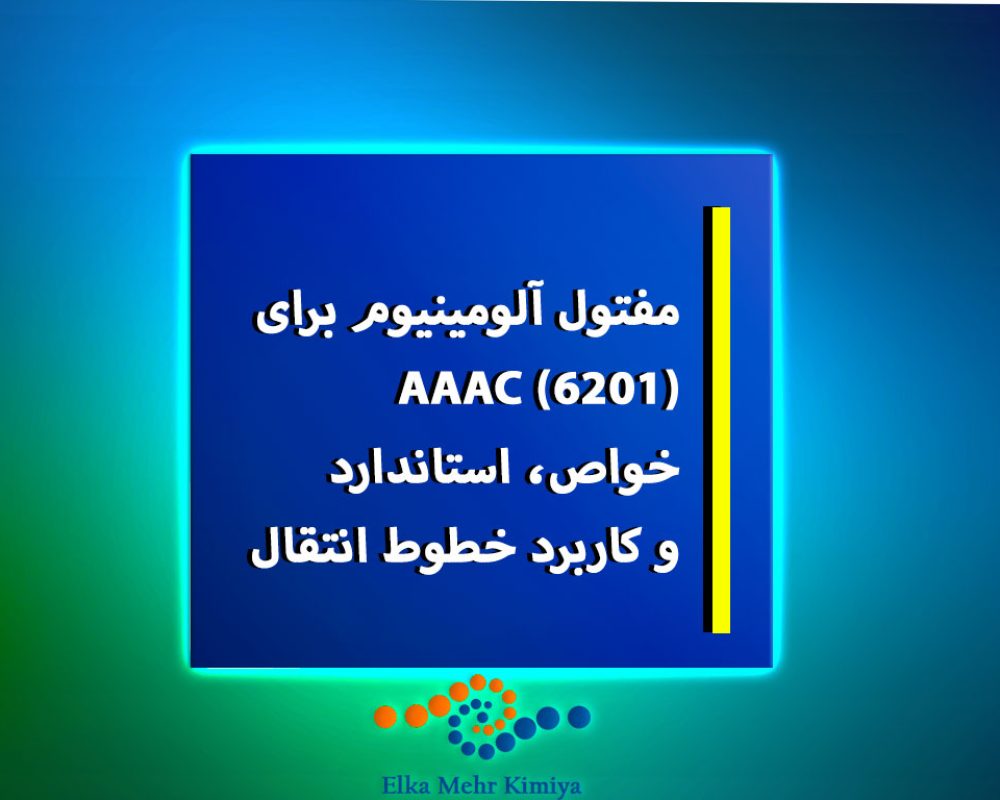 مفتول آلومینیوم برای
AAAC (6201)
خواص، استاندارد
و کاربرد خطوط انتقال

Elka Mehr Kimiya